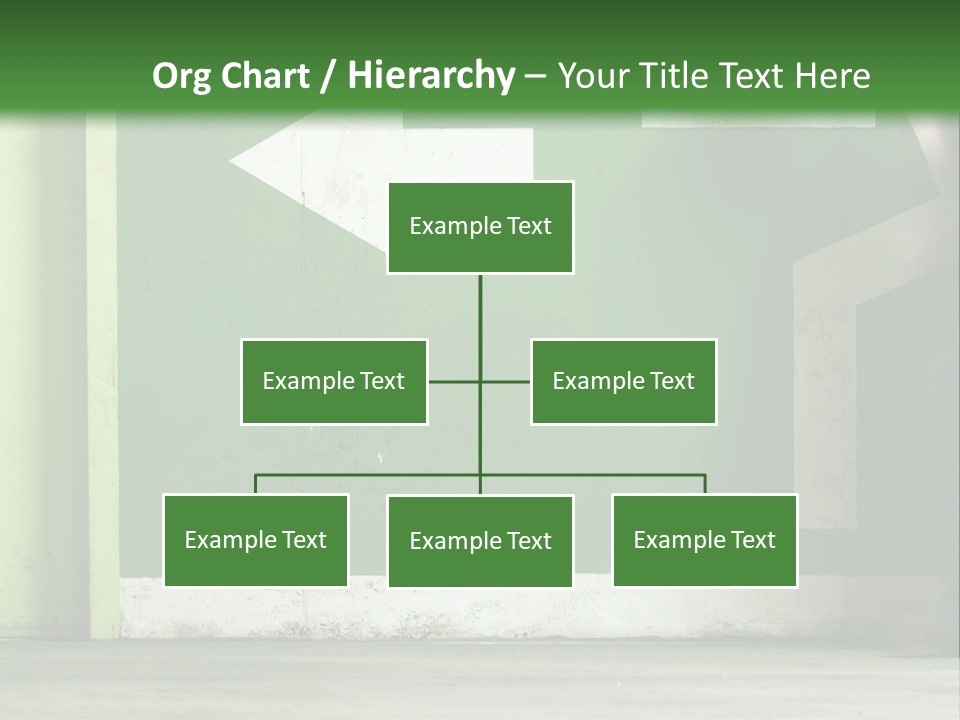 Org Chart / Hierarchy – Your Title Text Here

Example Text

Example Text

Example Text

Example Text

Example Text

Example Text